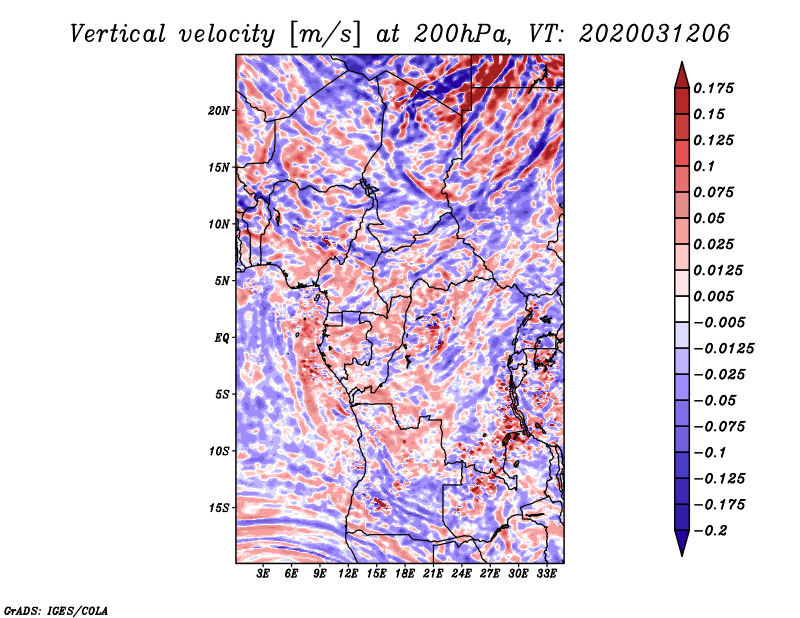 Vertical velocity [m/s] at 200hPa, VT: 2020031206

20N
15N
10N
5N
EQ
5S
10S
15S

3E 6E 9E 12E 15E 18E 21E 24E 27E 30E 33E

0.175
0.15
0.125
0.1
0.075
0.05
0.025
0.0125
0.005
−0.005
−0.0125
−0.025
−0.05
−0.075
−0.1
−0.125
−0.175
−0.2

GrADS: IGES/COLA